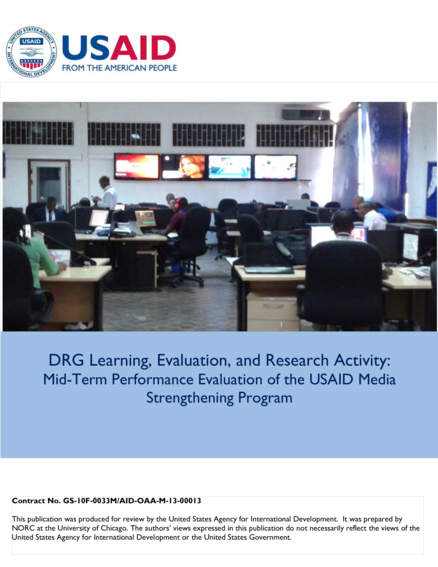 UNITED STATES AGENCY INTERNATIONAL DEVELOPMENT
USAID

USAID
FROM THE AMERICAN PEOPLE

DRG Learning, Evaluation, and Research Activity: Mid-Term Performance Evaluation of the USAID Media Strengthening Program

Contract No. GS-10F-0033M/AID-OAA-M-13-00013

This publication was produced for review by the United States Agency for International Development. It was prepared by NORC at the University of Chicago. The authors' views expressed in this publication do not necessarily reflect the views of the United States Agency for International Development or the United States Government.